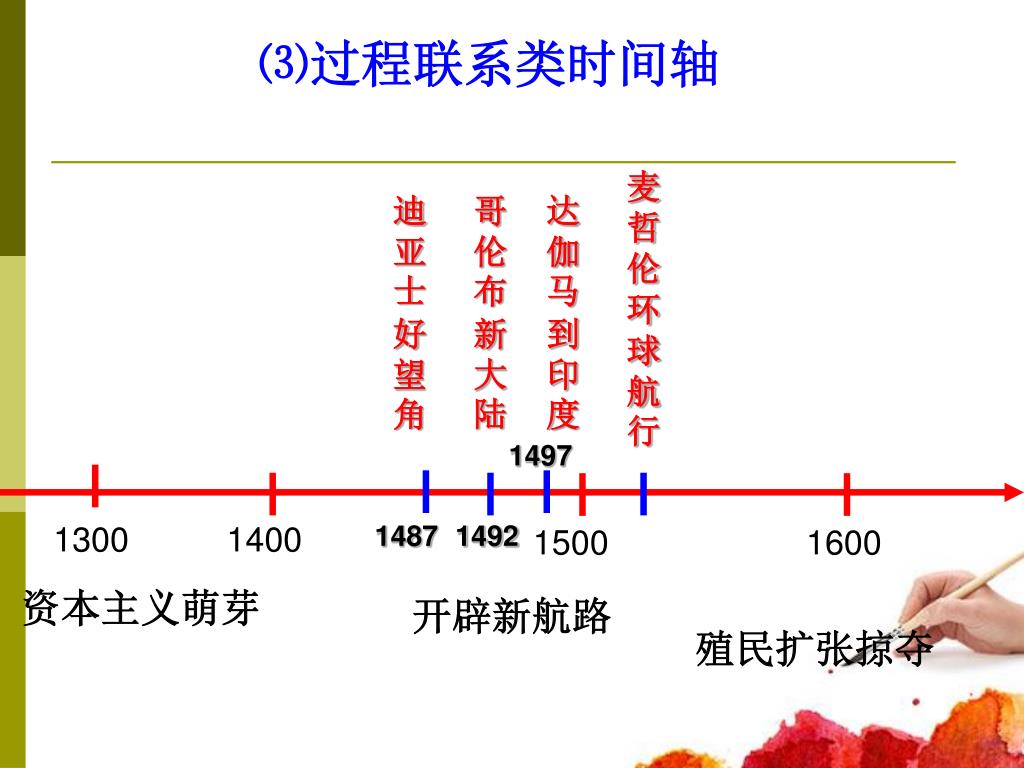 ⑶过程联系类时间轴

迪亚士好望角

哥伦布新大陆

达伽马到印度

麦哲伦环球航行

1497

1300 1400 1487 1492 1500 1600

资本主义萌芽

开辟新航路

殖民扩张掠夺